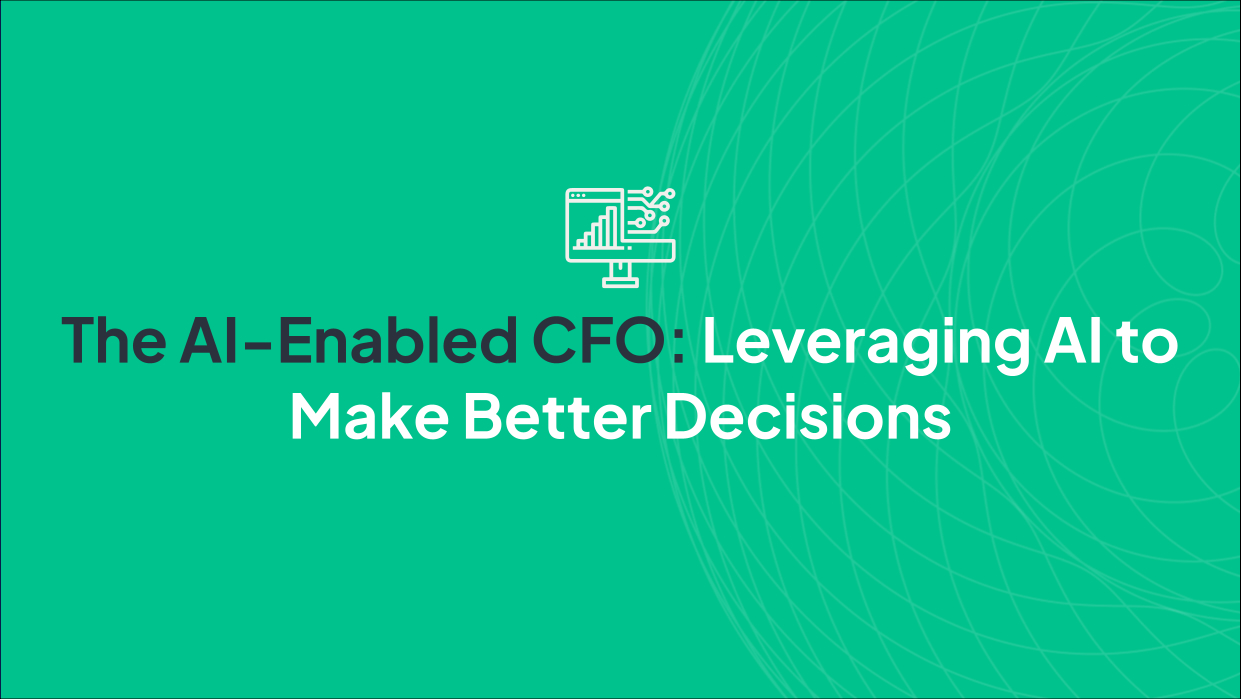 The AI-Enabled CFO: Leveraging AI to Make Better Decisions